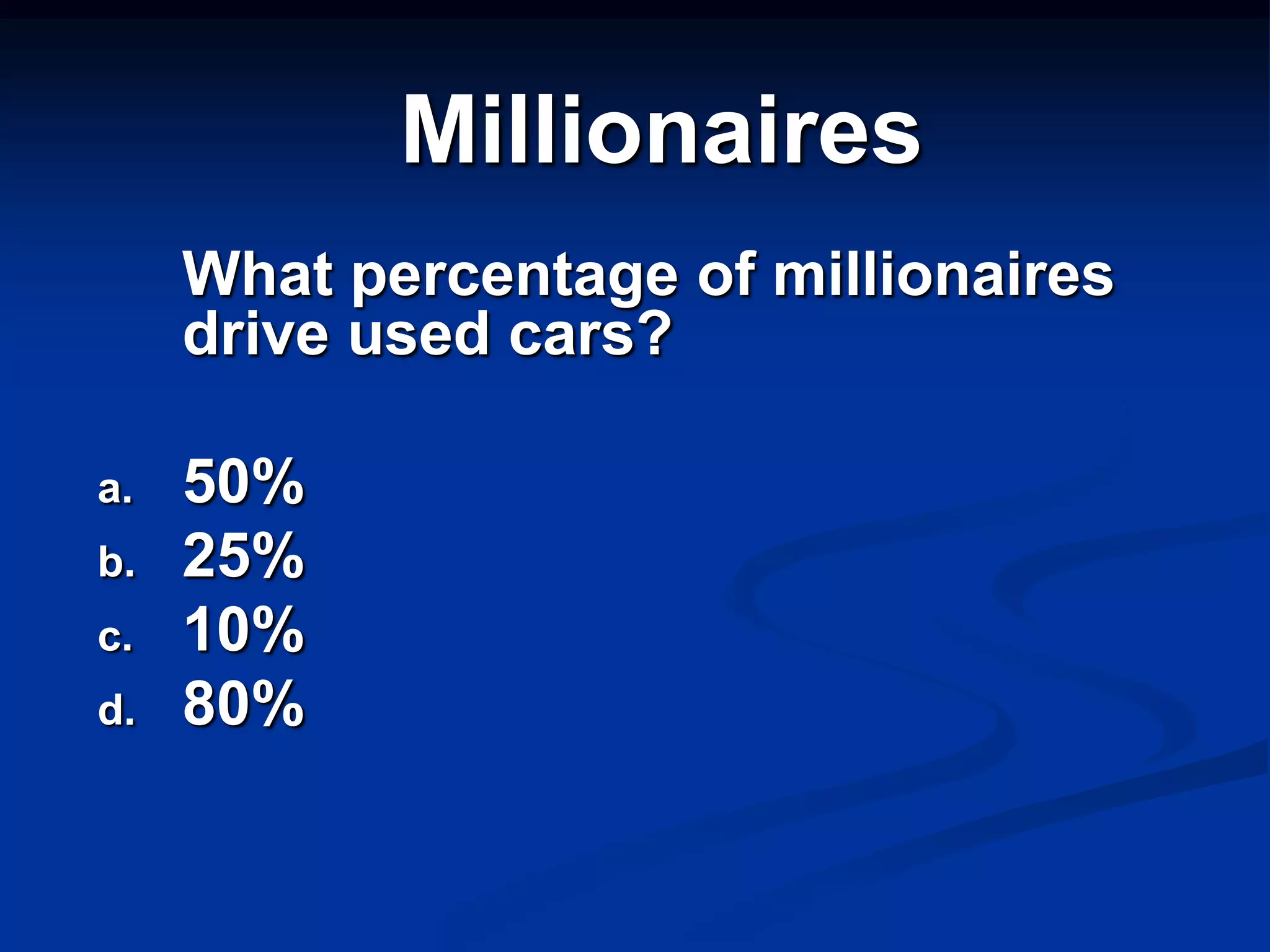 Millionaires

What percentage of millionaires drive used cars?

a. 50%
b. 25%
c. 10%
d. 80%